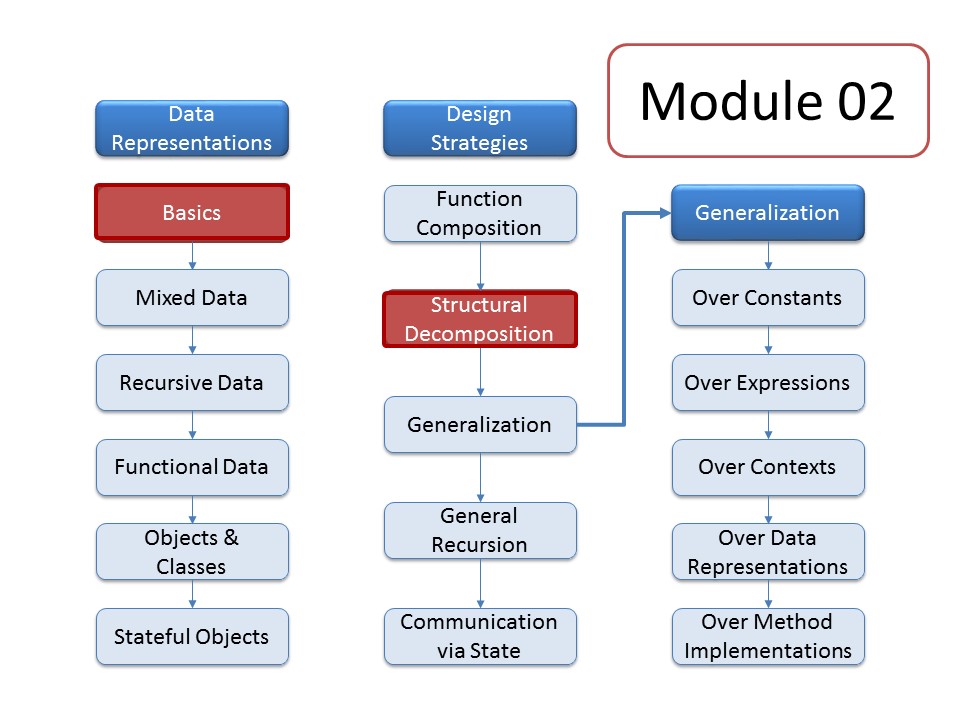 Module 02

Data Representations

Basics

Mixed Data

Recursive Data

Functional Data

Objects & Classes

Stateful Objects

Design Strategies

Function Composition

Structural Decomposition

Generalization

General Recursion

Communication via State

Generalization

Over Constants

Over Expressions

Over Contexts

Over Data Representations

Over Method Implementations